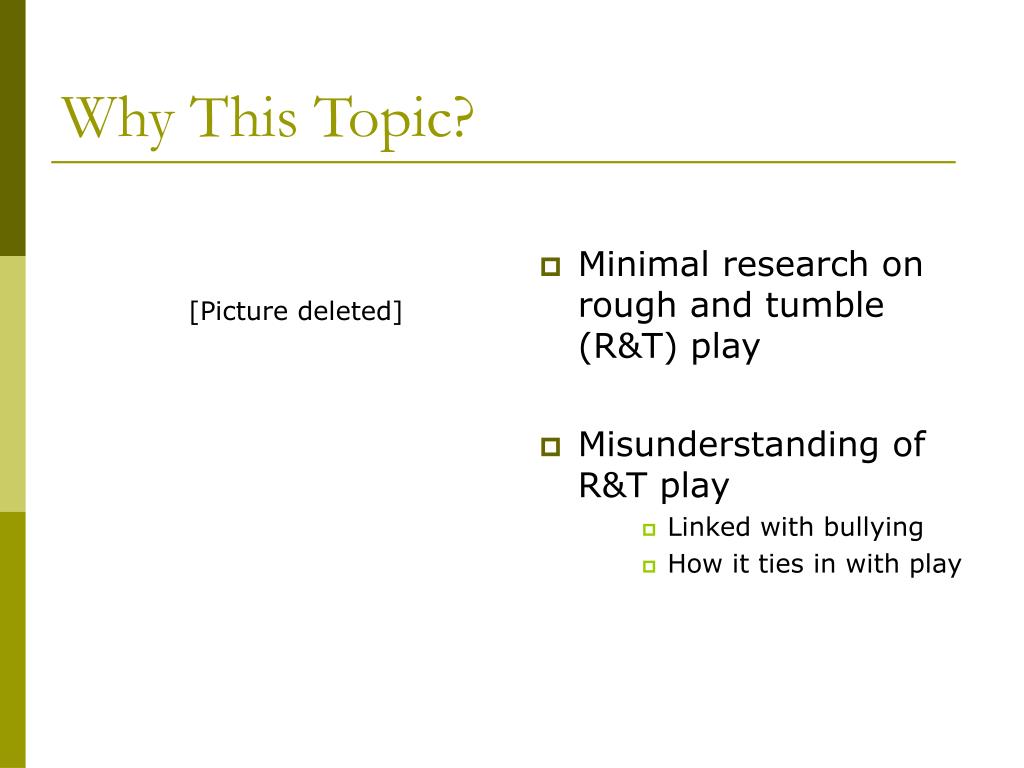 Why This Topic?

[Picture deleted]

Minimal research on rough and tumble (R&T) play

Misunderstanding of R&T play

Linked with bullying

How it ties in with play